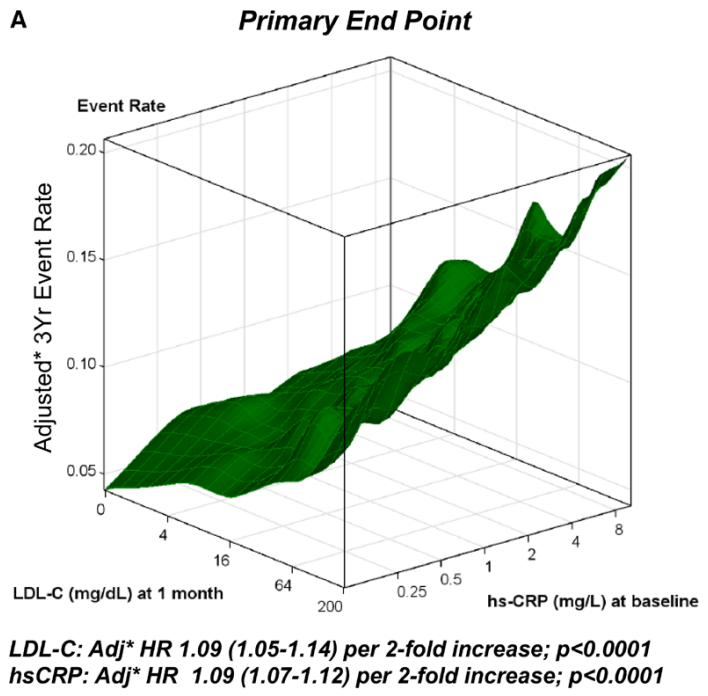 A

Primary End Point

Event Rate

Adjusted* 3Yr Event Rate

0.20

0.15

0.10

0.05

0

4

16

64

200

LDL-C (mg/dL) at 1 month

0.25

0.5

1

2

4

8

hs-CRP (mg/L) at baseline

LDL-C: Adj* HR 1.09 (1.05-1.14) per 2-fold increase; p<0.0001
hsCRP: Adj* HR 1.09 (1.07-1.12) per 2-fold increase; p<0.0001